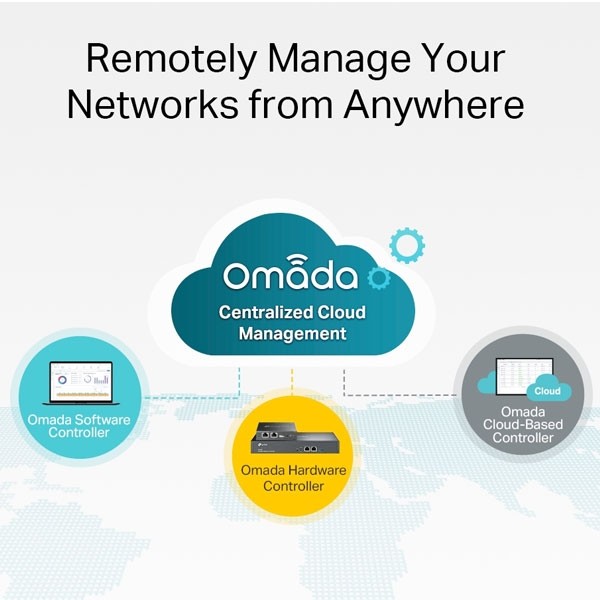 Remotely Manage Your Networks from Anywhere

Omada
Centralized Cloud Management

Omada Software Controller

Omada Hardware Controller

Cloud
Omada Cloud-Based Controller